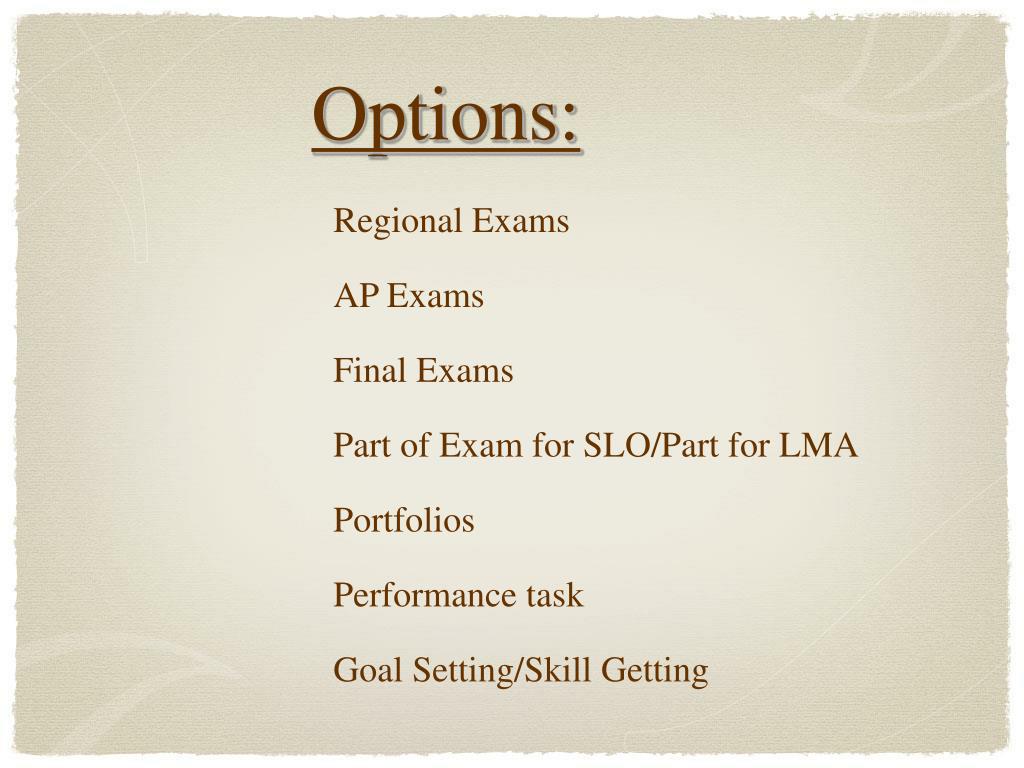 Options:

Regional Exams

AP Exams

Final Exams

Part of Exam for SLO/Part for LMA

Portfolios

Performance task

Goal Setting/Skill Getting